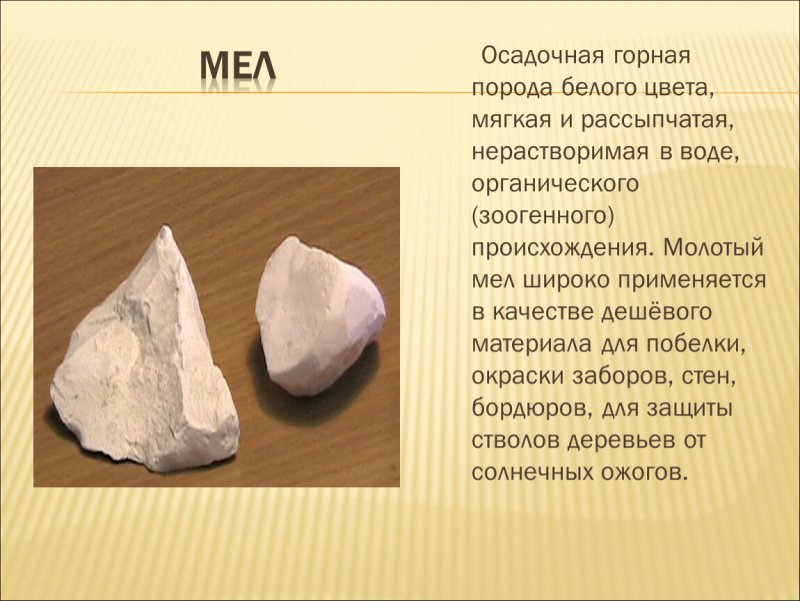 МЕЛ

Осадочная горная порода белого цвета, мягкая и рассыпчатая, нерастворимая в воде, органического (зоогенного) происхождения. Молотый мел широко применяется в качестве дешёвого материала для побелки, окраски заборов, стен, бордюров, для защиты стволов деревьев от солнечных ожогов.